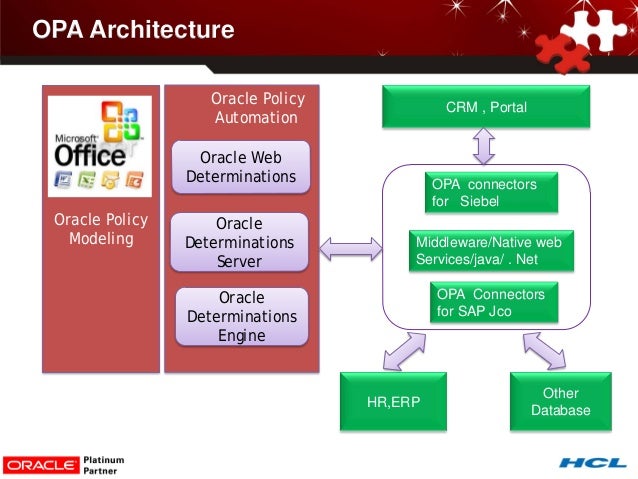 OPA Architecture

Microsoft Office

Oracle Policy Modeling

Oracle Policy Automation

Oracle Web Determinations

Oracle Determinations Server

Oracle Determinations Engine

CRM , Portal

OPA connectors for Siebel

Middleware/Native web Services/java/ . Net

OPA Connectors for SAP Jco

HR,ERP

Other Database

ORACLE Platinum Partner

HCL